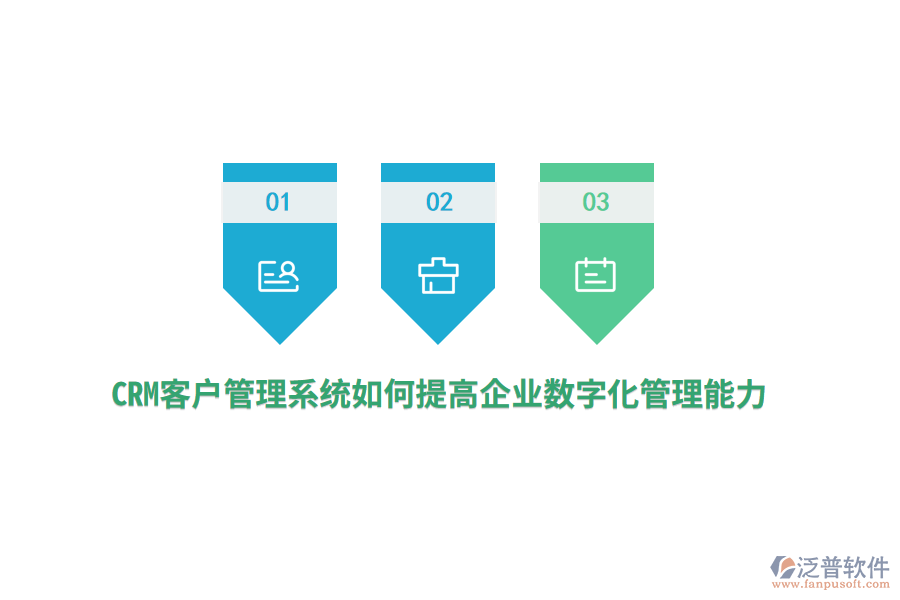 01

02

03

CRM客户管理系统如何提高企业数字化管理能力

泛普软件
www.fanpusoft.com